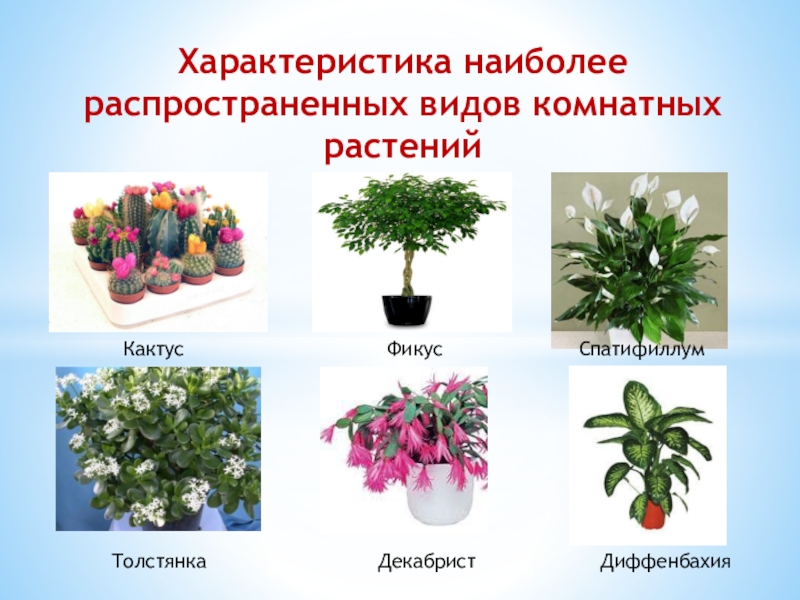 Характеристика наиболее распространенных видов комнатных растений

Кактус

Фикус

Спатифиллум

Толстянка

Декабрист

Диффенбахия